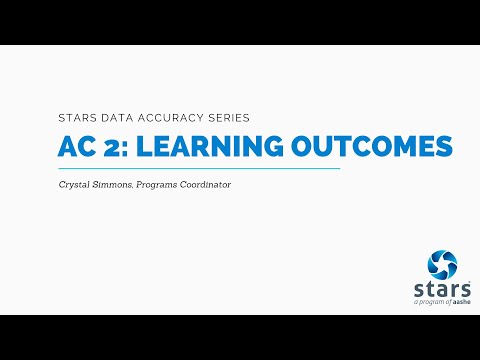 STARS DATA ACCURACY SERIES

AC 2: LEARNING OUTCOMES

Crystal Simmons, Programs Coordinator

stars
a program of aashe